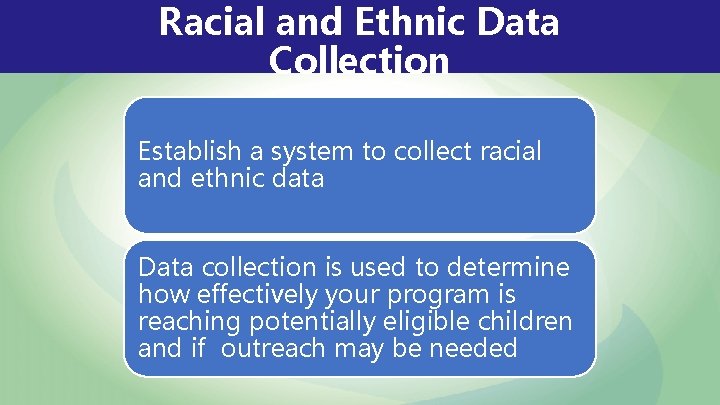 Racial and Ethnic Data Collection

Establish a system to collect racial and ethnic data

Data collection is used to determine how effectively your program is reaching potentially eligible children and if outreach may be needed